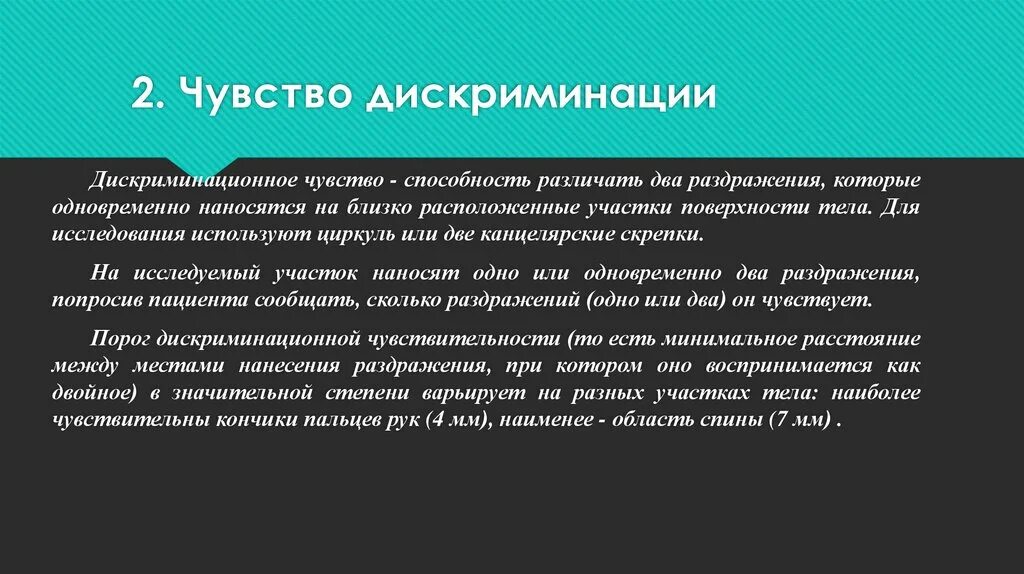 2. Чувство дискриминации

Дискриминационное чувство - способность различать два раздражения, которые одновременно наносятся на близко расположенные участки поверхности тела. Для исследования используют циркуль или две канцелярские скрепки.

На исследуемый участок наносят одно или одновременно два раздражения, попросив пациента сообщать, сколько раздражений (одно или два) он чувствует.

Порог дискриминационной чувствительности (то есть минимальное расстояние между местами нанесения раздражения, при котором оно воспринимается как двойное) в значительной степени варьирует на разных участках тела: наиболее чувствительны кончики пальцев рук (4 мм), наименее - область спины (7 мм) .